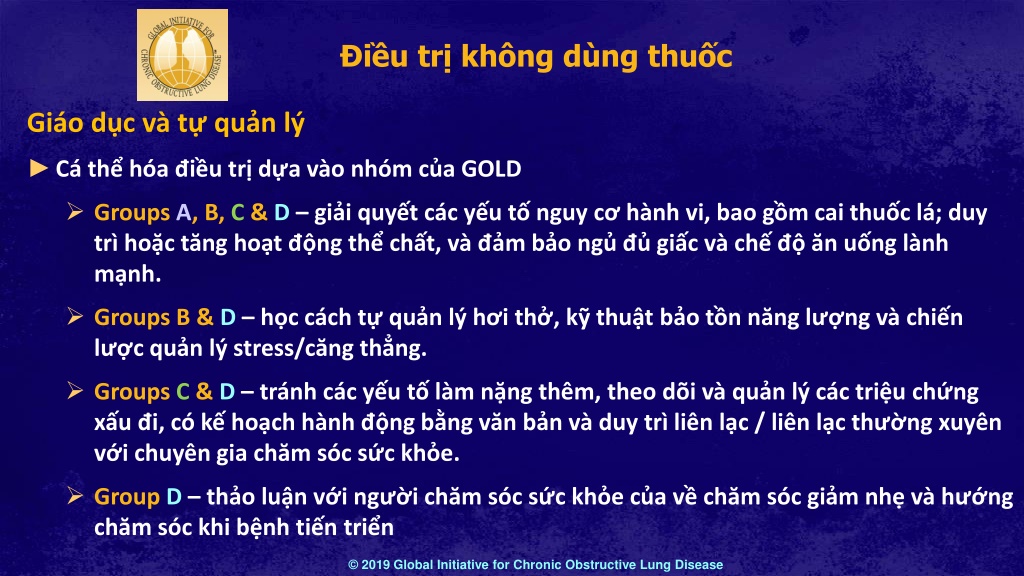 GLOBAL INITIATIVE FOR CHRONIC OBSTRUCTIVE LUNG DISEASE

Điều trị không dùng thuốc

Giáo dục và tự quản lý

► Cá thể hóa điều trị dựa vào nhóm của GOLD

➢ Groups A, B, C & D – giải quyết các yếu tố nguy cơ hành vi, bao gồm cai thuốc lá; duy trì hoặc tăng hoạt động thể chất, và đảm bảo ngủ đủ giấc và chế độ ăn uống lành mạnh.

➢ Groups B & D – học cách tự quản lý hơi thở, kỹ thuật bảo tồn năng lượng và chiến lược quản lý stress/căng thẳng.

➢ Groups C & D – tránh các yếu tố làm nặng thêm, theo dõi và quản lý các triệu chứng xấu đi, có kế hoạch hành động bằng văn bản và duy trì liên lạc / liên lạc thường xuyên với chuyên gia chăm sóc sức khỏe.

➢ Group D – thảo luận với người chăm sóc sức khỏe của về chăm sóc giảm nhẹ và hướng chăm sóc khi bệnh tiến triển

© 2019 Global Initiative for Chronic Obstructive Lung Disease